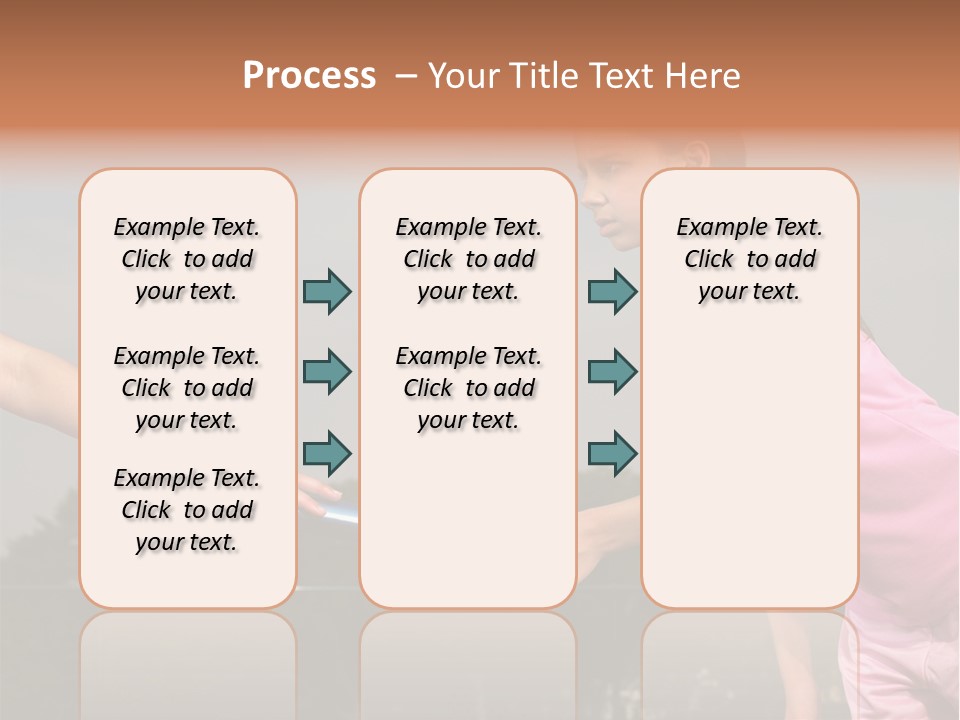 Process – Your Title Text Here

Example Text. Click to add your text.

Example Text. Click to add your text.

Example Text. Click to add your text.

Example Text. Click to add your text.

Example Text. Click to add your text.

Example Text. Click to add your text.